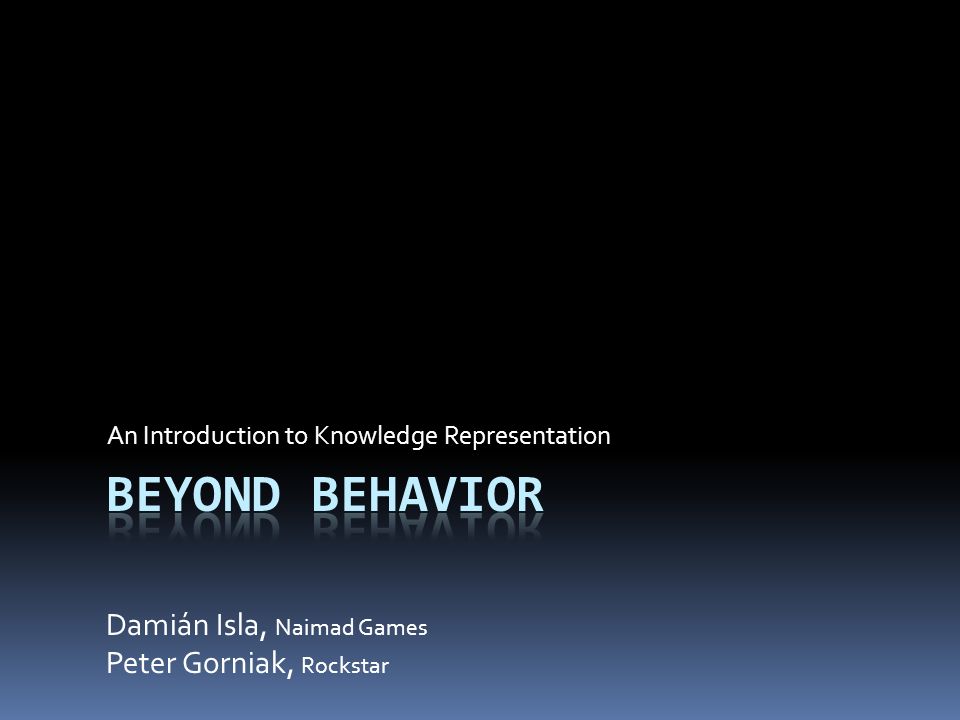 An Introduction to Knowledge Representation

BEYOND BEHAVIOR

Damián Isla, Naimad Games
Peter Gorniak, Rockstar